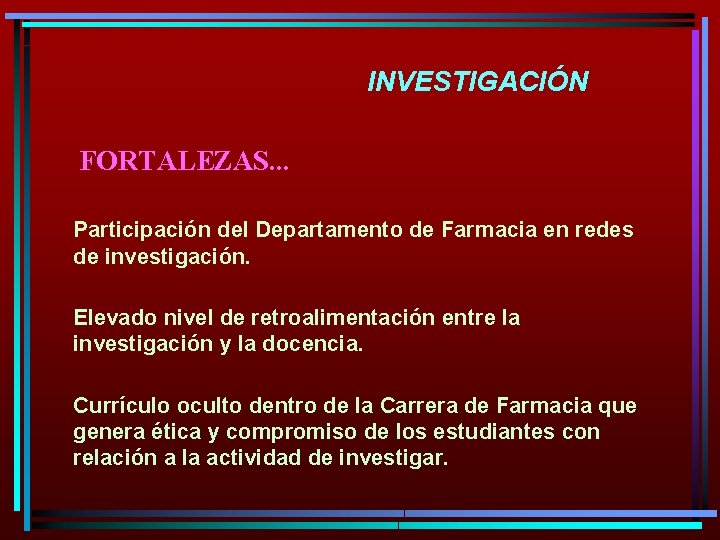 INVESTIGACIÓN

FORTALEZAS...

Participación del Departamento de Farmacia en redes de investigación.

Elevado nivel de retroalimentación entre la investigación y la docencia.

Currículo oculto dentro de la Carrera de Farmacia que genera ética y compromiso de los estudiantes con relación a la actividad de investigar.